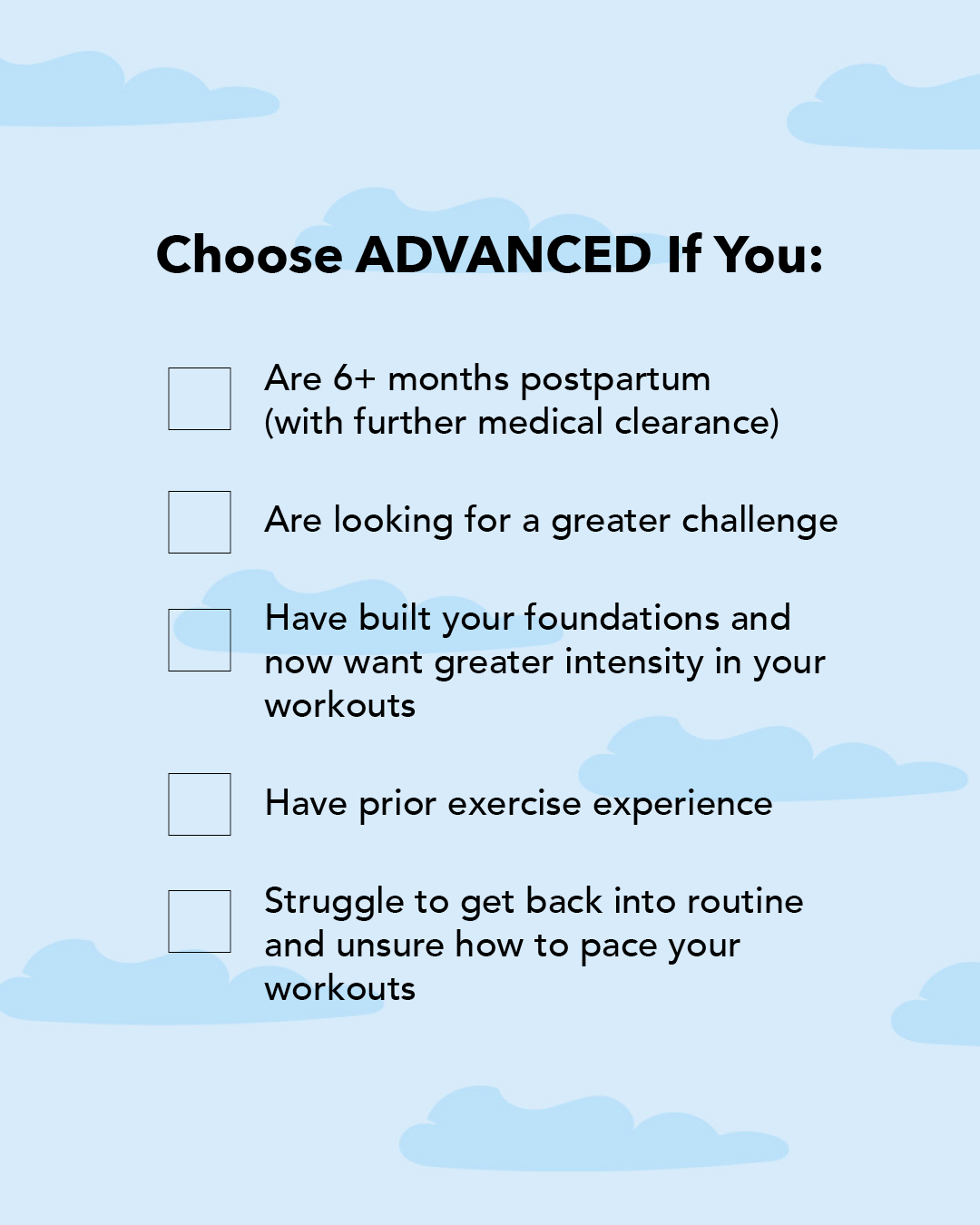 Choose ADVANCED If You:

Are 6+ months postpartum (with further medical clearance)

Are looking for a greater challenge

Have built your foundations and now want greater intensity in your workouts

Have prior exercise experience

Struggle to get back into routine and unsure how to pace your workouts